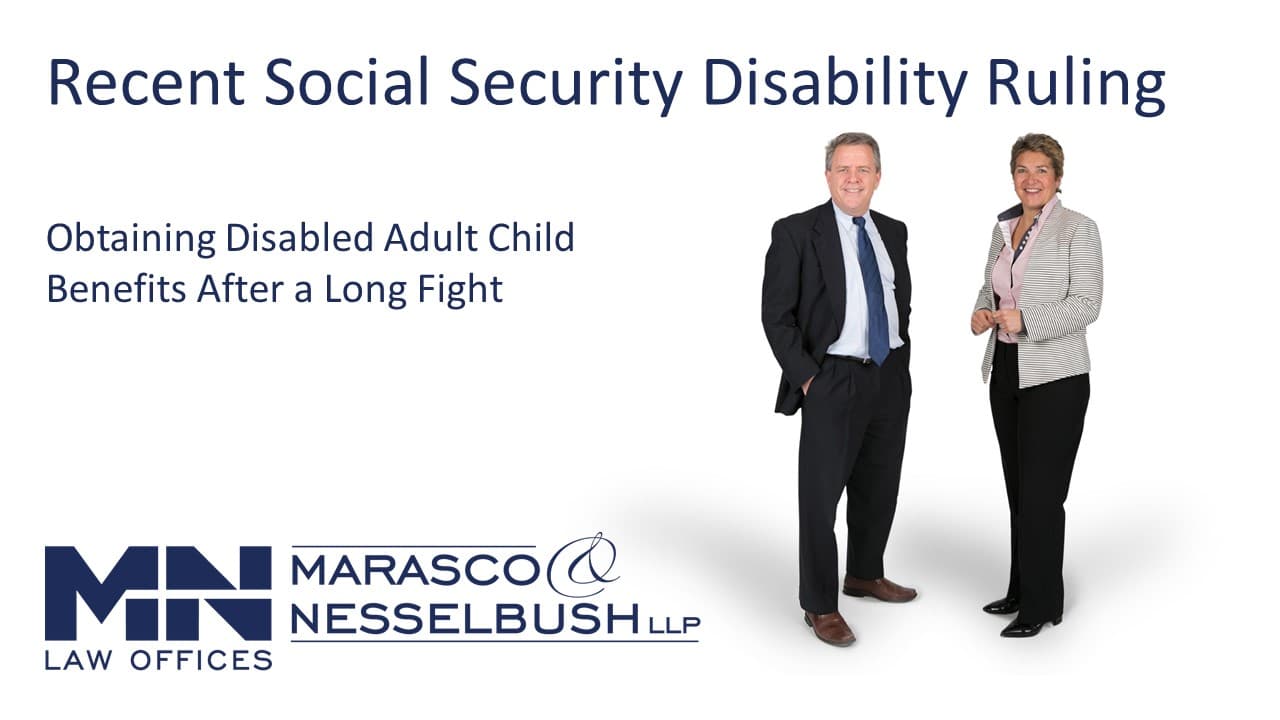 Recent Social Security Disability Ruling

Obtaining Disabled Adult Child Benefits After a Long Fight

MN
LAW OFFICES

MARASCO &
NESSELBUSH LLP